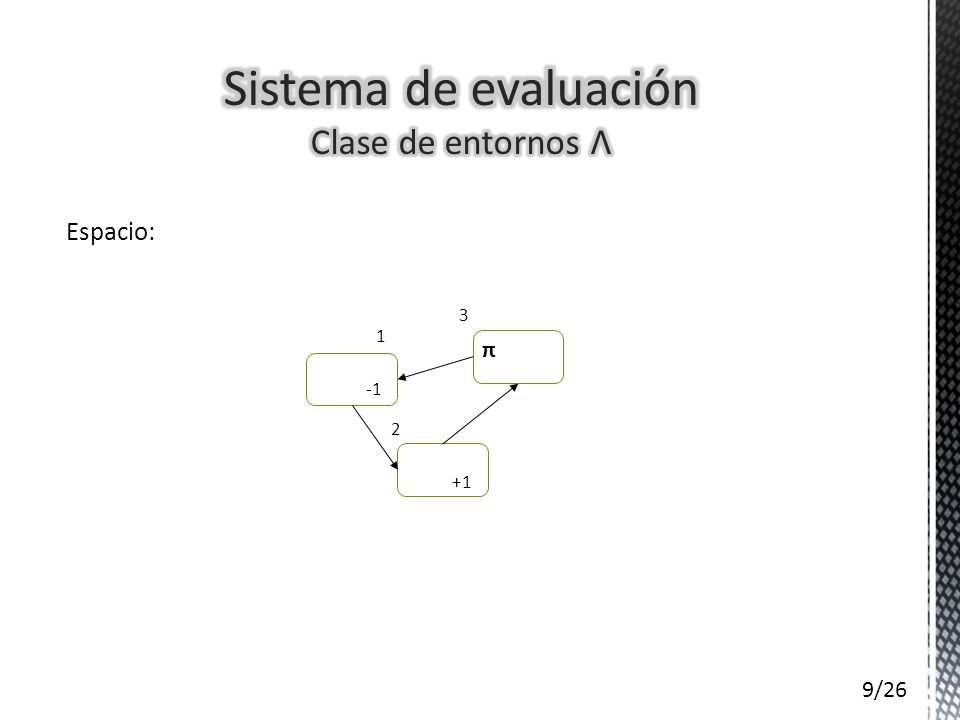 Sistema de evaluación
Clase de entornos Λ

Espacio:

3

1

π

-1

2

+1

9/26